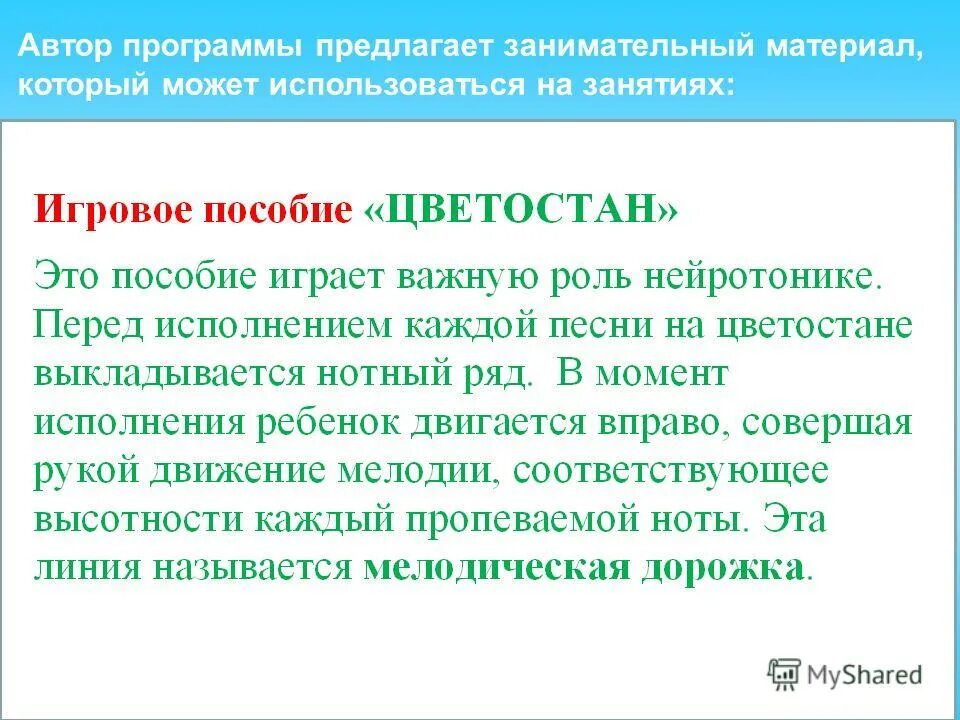 Автор программы предлагает занимательный материал, который может использоваться на занятиях:

Игровое пособие «ЦВЕТОСТАН»

Это пособие играет важную роль нейротонике. Перед исполнением каждой песни на цветостане выкладывается нотный ряд. В момент исполнения ребенок двигается вправо, совершая рукой движение мелодии, соответствующее высотности каждый пропеваемой ноты. Эта линия называется мелодическая дорожка.

MyShared